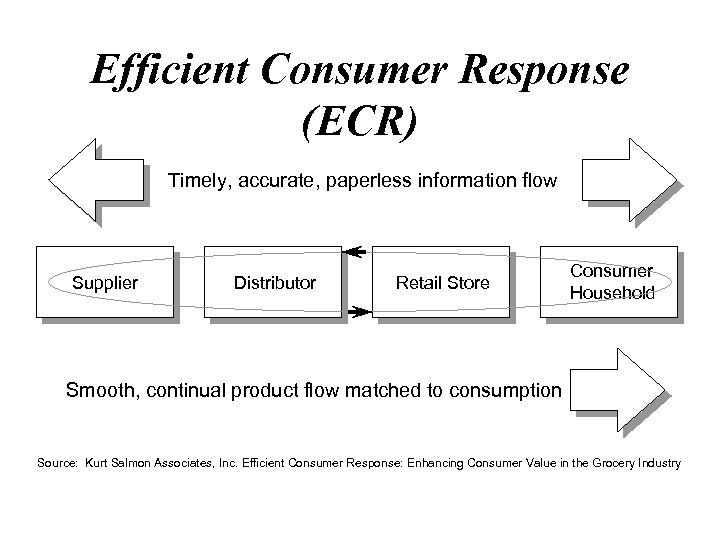 Efficient Consumer Response (ECR)

Timely, accurate, paperless information flow

Supplier

Distributor

Retail Store

Consumer Household

Smooth, continual product flow matched to consumption

Source: Kurt Salmon Associates, Inc. Efficient Consumer Response: Enhancing Consumer Value in the Grocery Industry